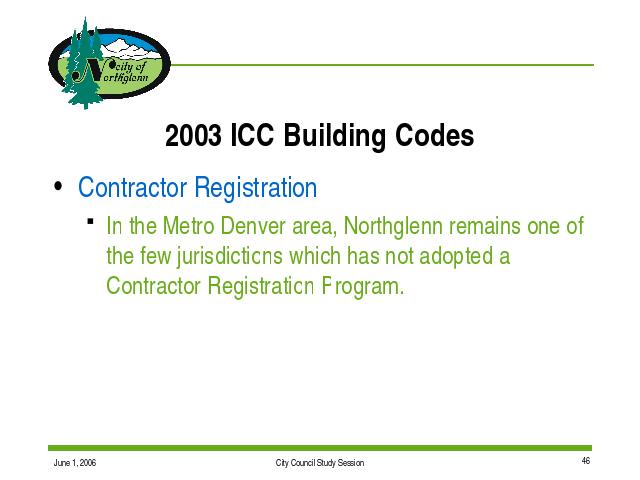 City of Northglenn

2003 ICC Building Codes

• Contractor Registration

▪ In the Metro Denver area, Northglenn remains one of the few jurisdictions which has not adopted a Contractor Registration Program.

June 1, 2006

City Council Study Session

46